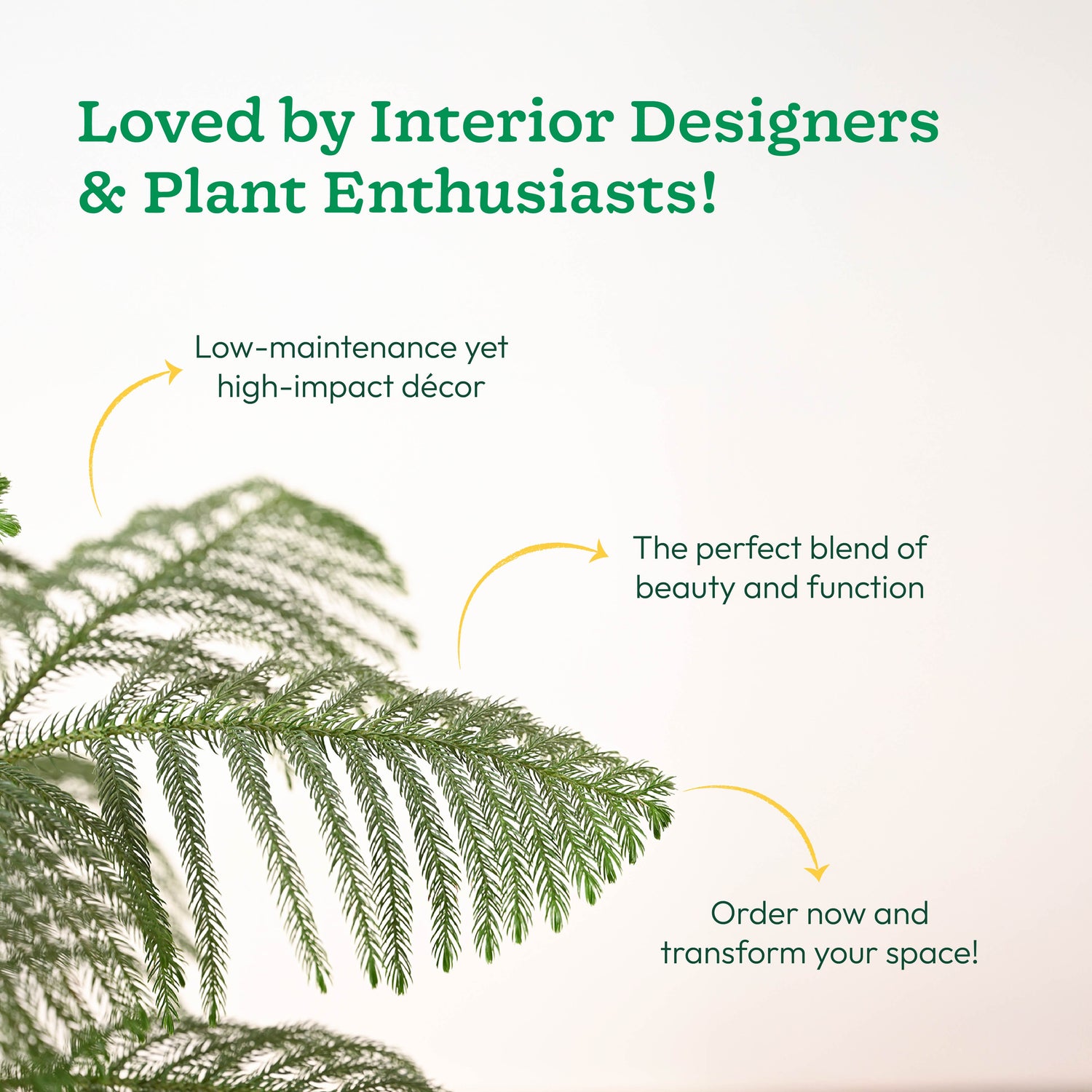 Loved by Interior Designers & Plant Enthusiasts!

Low-maintenance yet high-impact décor

The perfect blend of beauty and function

Order now and transform your space!